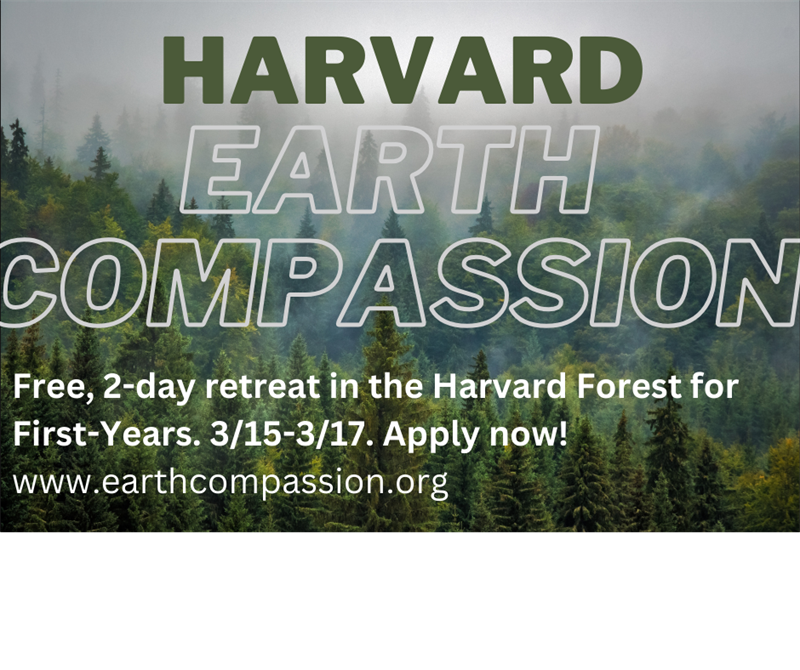 HARVARD
EARTH
COMPASSION

Free, 2-day retreat in the Harvard Forest for First-Years. 3/15-3/17. Apply now!
www.earthcompassion.org